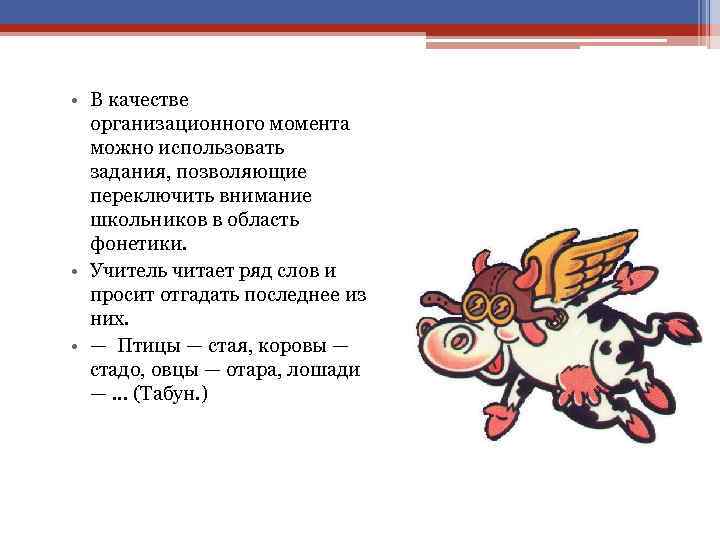 • В качестве организационного момента можно использовать задания, позволяющие переключить внимание школьников в область фонетики.

• Учитель читает ряд слов и просит отгадать последнее из них.

• — Птицы — стая, коровы — стадо, овцы — отара, лошади — ... (Табун.)